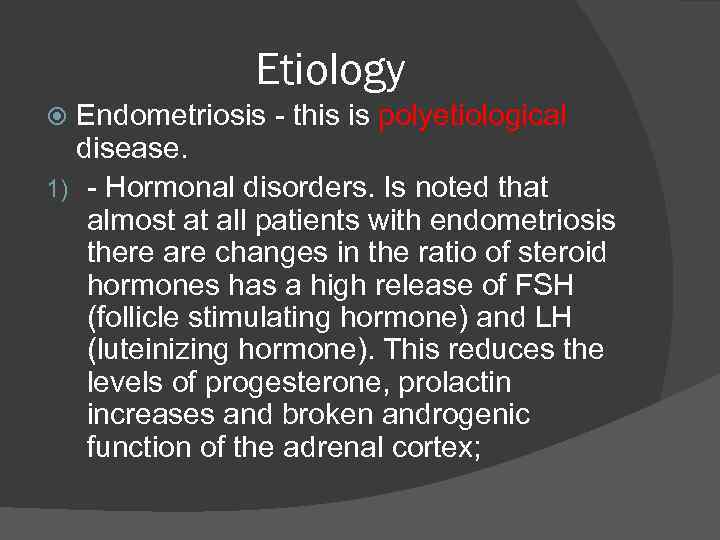 Etiology

Endometriosis - this is polyetiological disease.

1) - Hormonal disorders. Is noted that almost at all patients with endometriosis there are changes in the ratio of steroid hormones has a high release of FSH (follicle stimulating hormone) and LH (luteinizing hormone). This reduces the levels of progesterone, prolactin increases and broken androgenic function of the adrenal cortex;